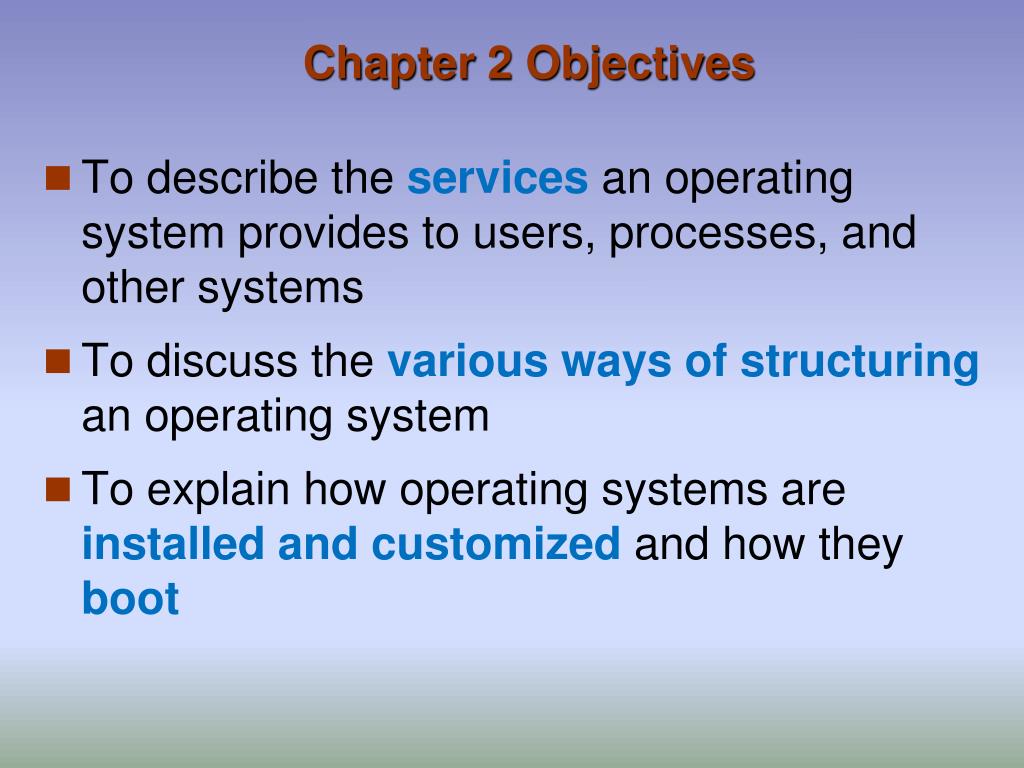 Chapter 2 Objectives

To describe the services an operating system provides to users, processes, and other systems

To discuss the various ways of structuring an operating system

To explain how operating systems are installed and customized and how they boot